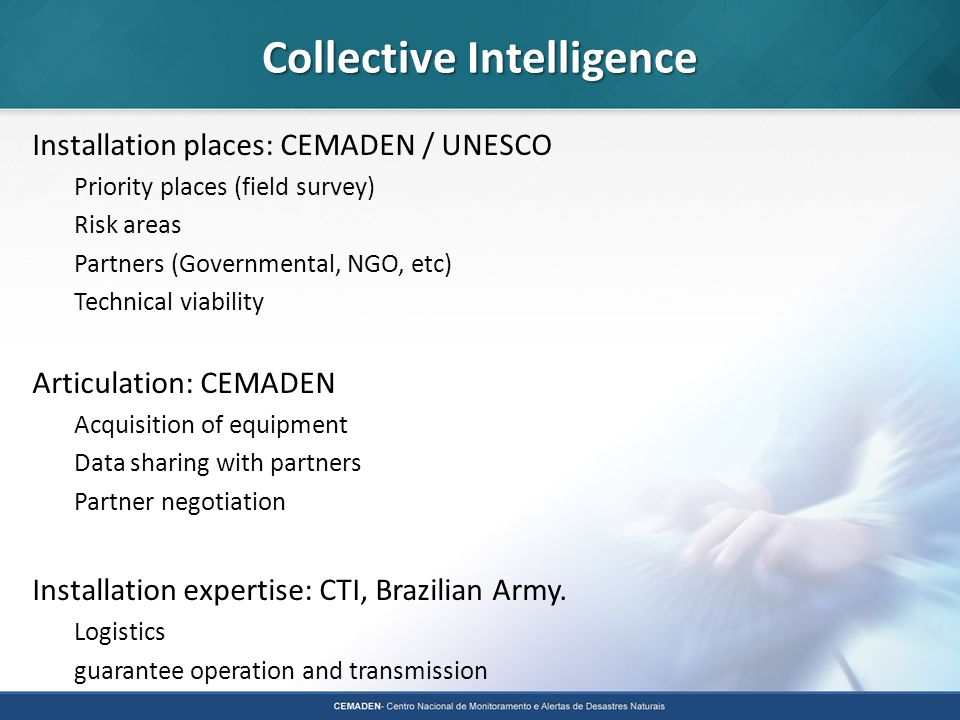 Collective Intelligence

Installation places: CEMADEN / UNESCO

Priority places (field survey)

Risk areas

Partners (Governmental, NGO, etc)

Technical viability

Articulation: CEMADEN

Acquisition of equipment

Data sharing with partners

Partner negotiation

Installation expertise: CTI, Brazilian Army.

Logistics

guarantee operation and transmission

CEMADEN- Centro Nacional de Monitoramento e Alertas de Desastres Naturais